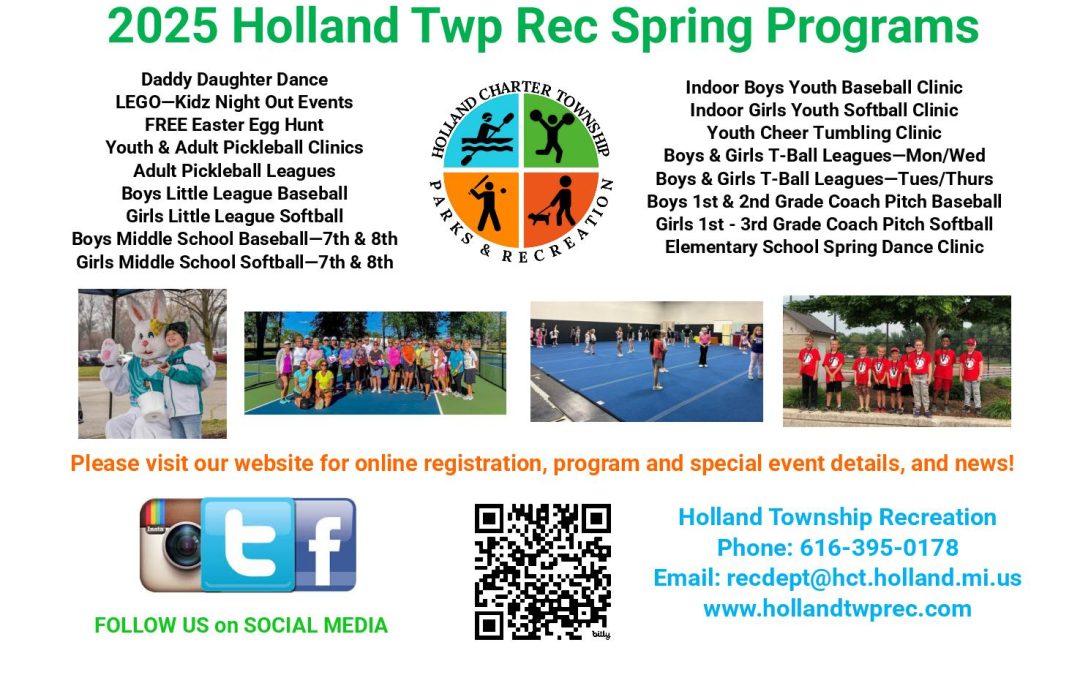 2025 Holland Twp Rec Spring Programs

Daddy Daughter Dance
LEGO—Kidz Night Out Events
FREE Easter Egg Hunt
Youth & Adult Pickleball Clinics
Adult Pickleball Leagues
Boys Little League Baseball
Girls Little League Softball
Boys Middle School Baseball—7th & 8th
Girls Middle School Softball—7th & 8th

HOLLAND CHARTER TOWNSHIP
PARKS & RECREATION

Indoor Boys Youth Baseball Clinic
Indoor Girls Youth Softball Clinic
Youth Cheer Tumbling Clinic
Boys & Girls T-Ball Leagues—Mon/Wed
Boys & Girls T-Ball Leagues—Tues/Thurs
Boys 1st & 2nd Grade Coach Pitch Baseball
Girls 1st - 3rd Grade Coach Pitch Softball
Elementary School Spring Dance Clinic

Please visit our website for online registration, program and special event details, and news!

Insta

FOLLOW US on SOCIAL MEDIA

bitly

Holland Township Recreation
Phone: 616-395-0178
Email: recdept@hct.holland.mi.us
www.hollandtwprec.com